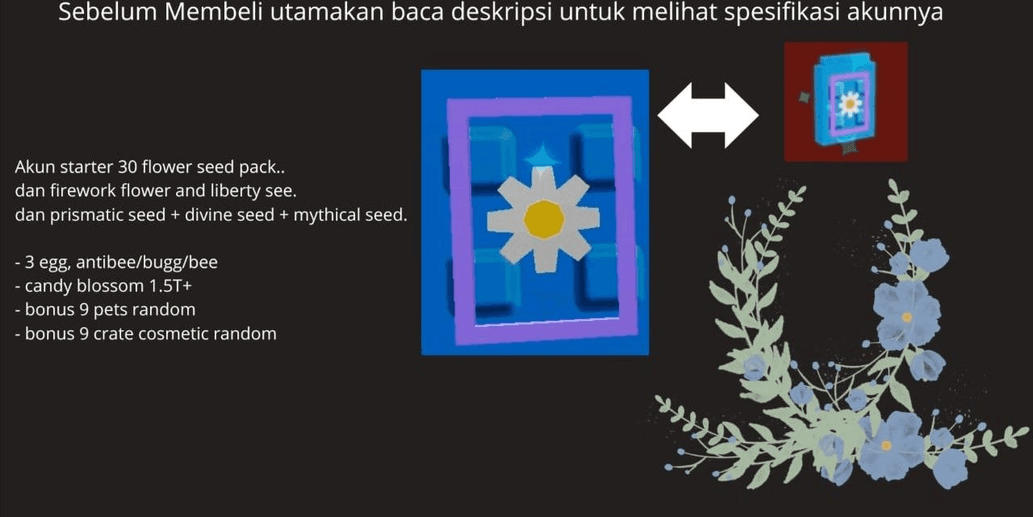 Sebelum Membeli utamakan baca deskripsi untuk melihat spesifikasi akunnya

Akun starter 30 flower seed pack..
dan firework flower and liberty see.
dan prismatic seed + divine seed + mythical seed.

- 3 egg, antibee/bugg/bee
- candy blossom 1.5T+
- bonus 9 pets random
- bonus 9 crate cosmetic random